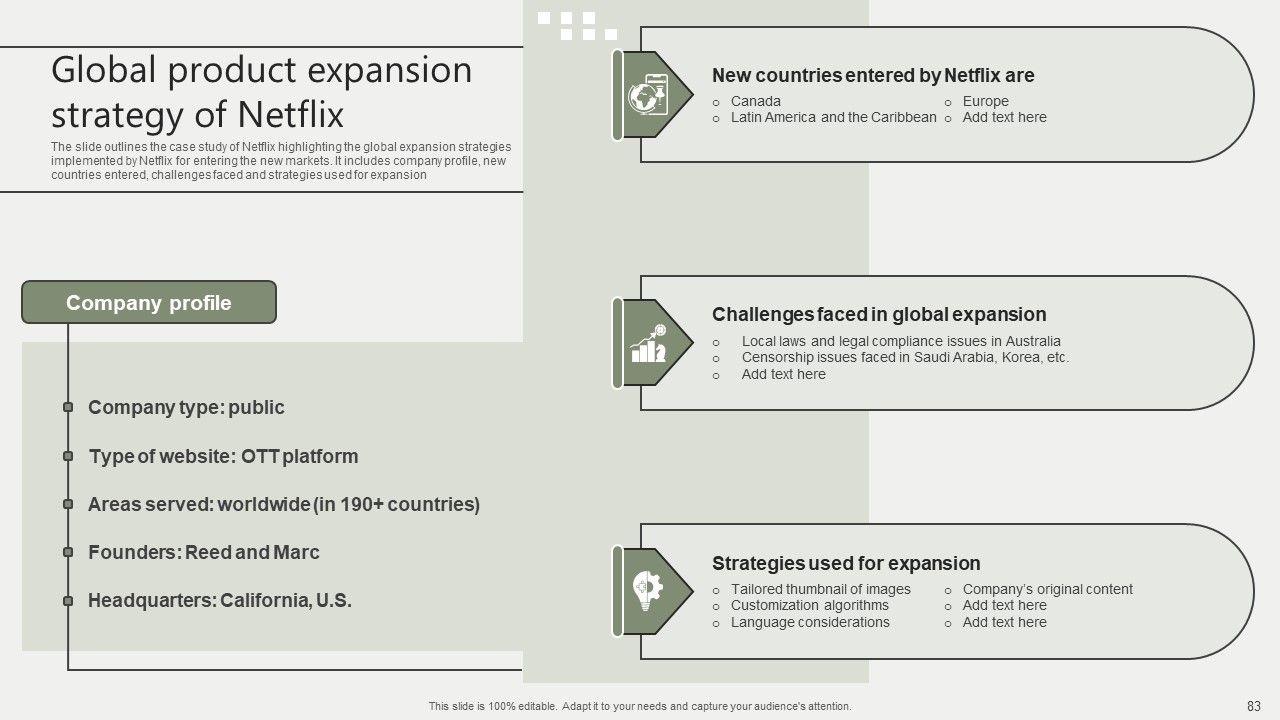 Global product expansion strategy of Netflix

The slide outlines the case study of Netflix highlighting the global expansion strategies implemented by Netflix for entering the new markets. It includes company profile, new countries entered, challenges faced and strategies used for expansion

Company profile

Company type: public

Type of website: OTT platform

Areas served: worldwide (in 190+ countries)

Founders: Reed and Marc

Headquarters: California, U.S.

New countries entered by Netflix are

o Canada
o Latin America and the Caribbean
o Europe
o Add text here

Challenges faced in global expansion

o Local laws and legal compliance issues in Australia
o Censorship issues faced in Saudi Arabia, Korea, etc.
o Add text here

Strategies used for expansion

o Tailored thumbnail of images
o Customization algorithms
o Language considerations
o Company's original content
o Add text here
o Add text here

This slide is 100% editable. Adapt it to your needs and capture your audience's attention.

83